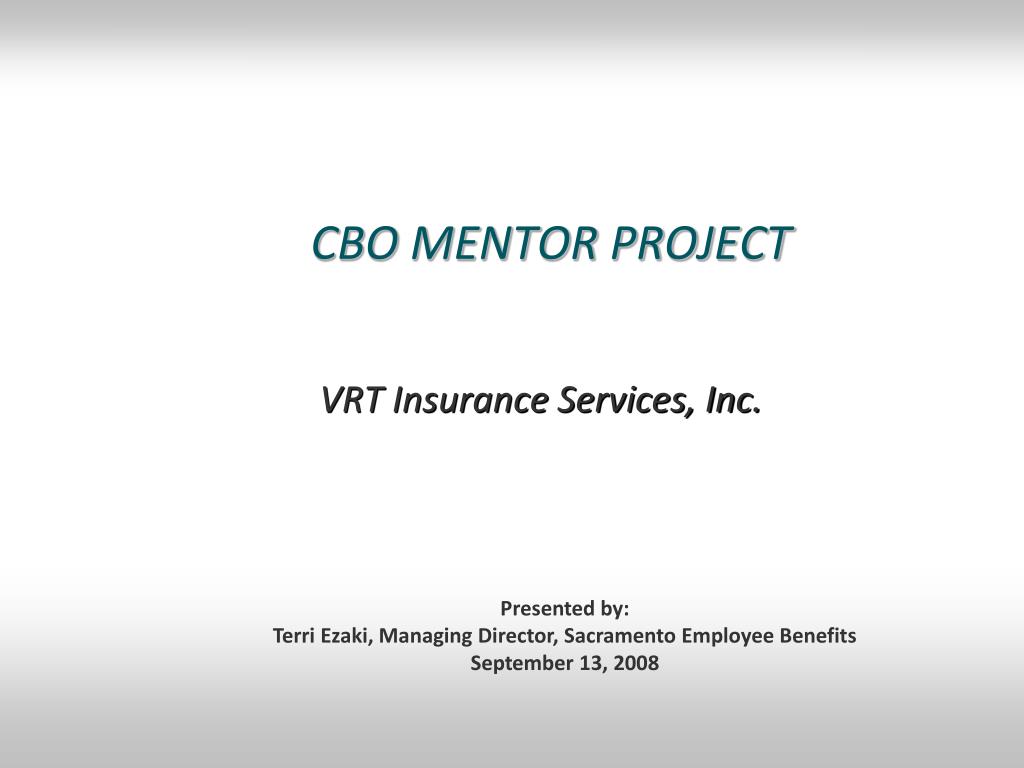 CBO MENTOR PROJECT

VRT Insurance Services, Inc.

Presented by:
Terri Ezaki, Managing Director, Sacramento Employee Benefits
September 13, 2008